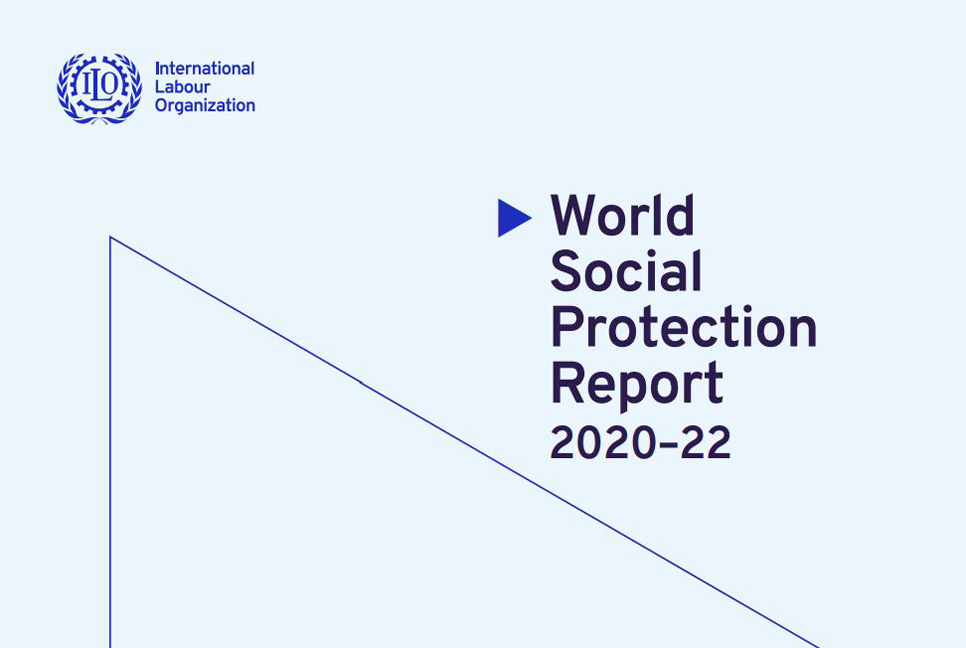 ILO

International Labour Organization

World Social Protection Report 2020–22